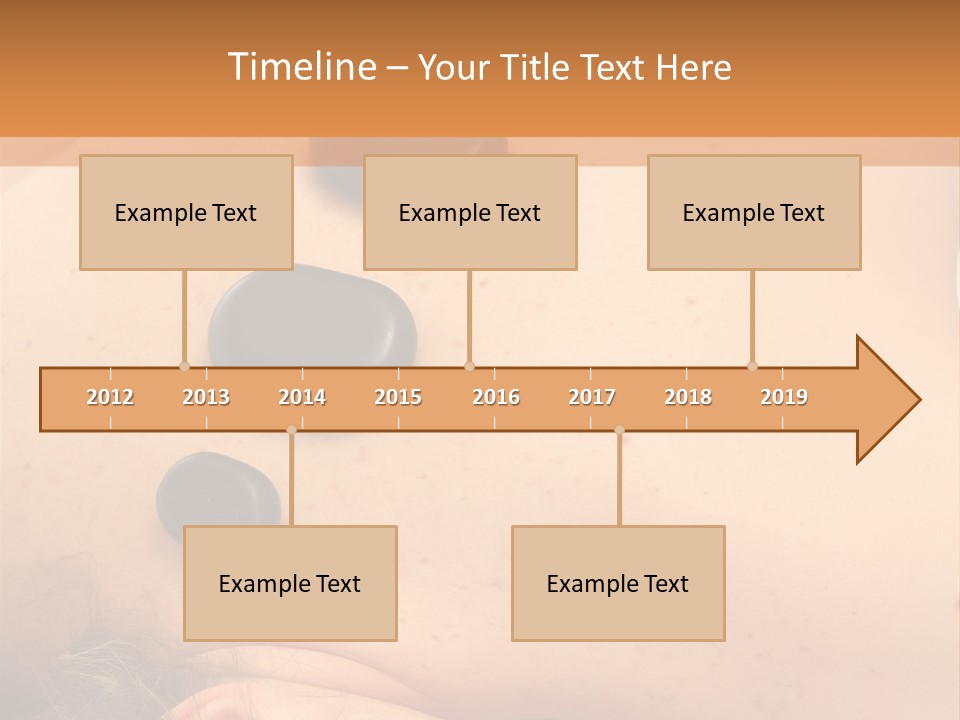 Timeline – Your Title Text Here

Example Text

Example Text

Example Text

2012 2013 2014 2015 2016 2017 2018 2019

Example Text

Example Text